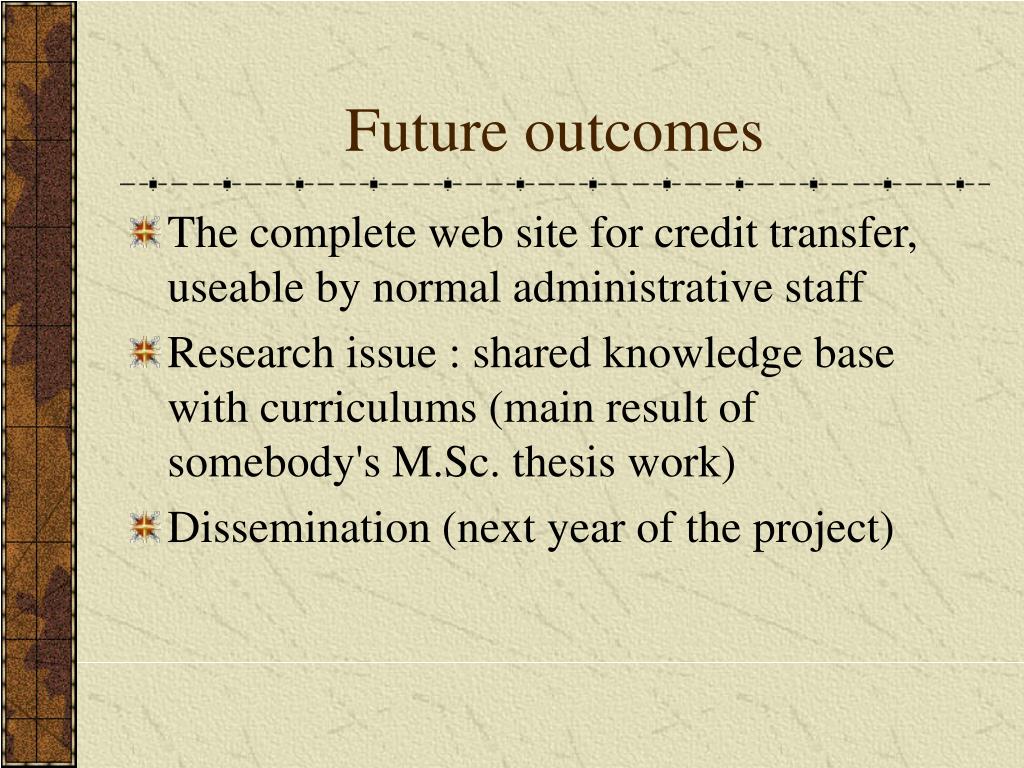 Future outcomes

The complete web site for credit transfer, useable by normal administrative staff

Research issue : shared knowledge base with curriculums (main result of somebody's M.Sc. thesis work)

Dissemination (next year of the project)